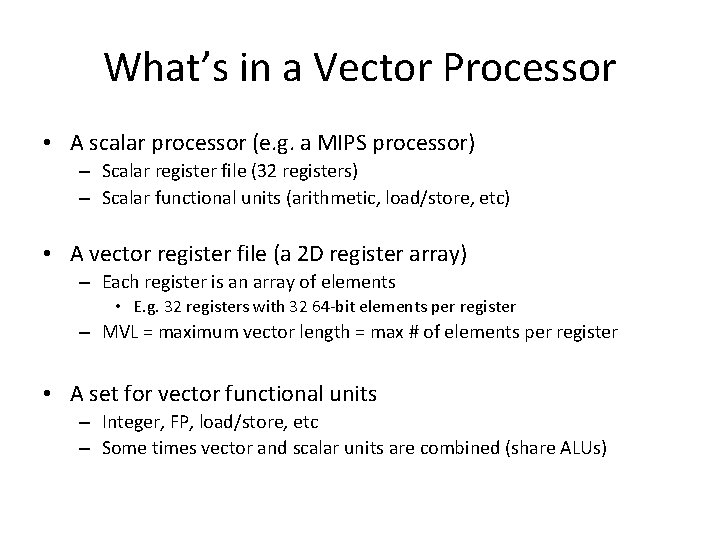 What's in a Vector Processor

• A scalar processor (e.g. a MIPS processor)
– Scalar register file (32 registers)
– Scalar functional units (arithmetic, load/store, etc)

• A vector register file (a 2D register array)
– Each register is an array of elements
• E.g. 32 registers with 32 64-bit elements per register
– MVL = maximum vector length = max # of elements per register

• A set for vector functional units
– Integer, FP, load/store, etc
– Some times vector and scalar units are combined (share ALUs)